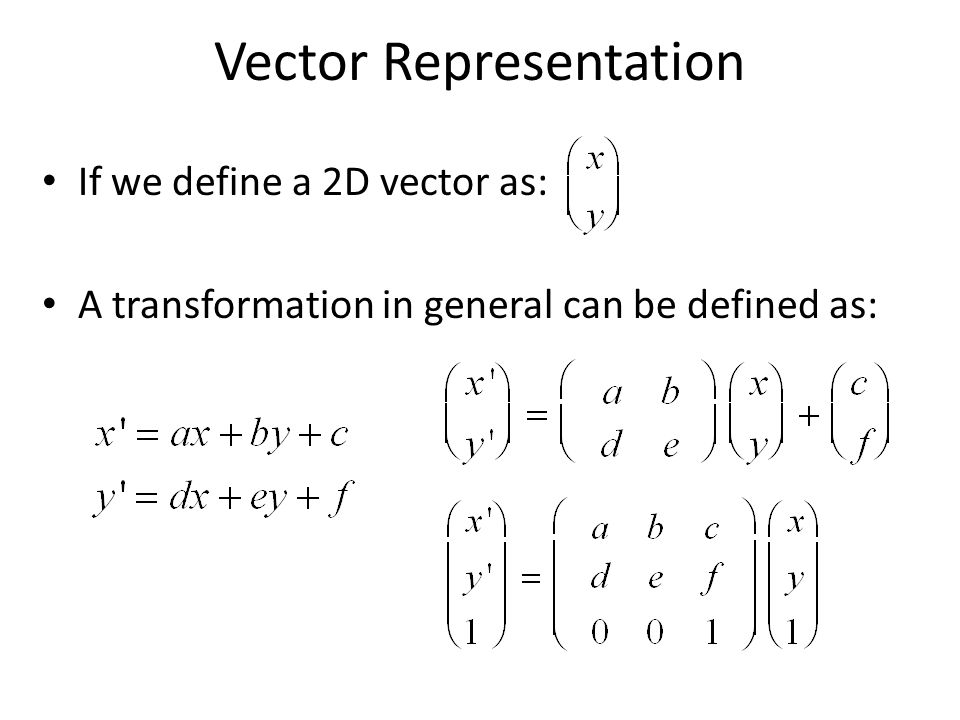 Vector Representation

• If we define a 2D vector as: $\begin{pmatrix} x \\ y \end{pmatrix}$

• A transformation in general can be defined as:

$x' = ax + by + c$
$y' = dx + ey + f$

$\begin{pmatrix} x' \\ y' \end{pmatrix} = \begin{pmatrix} a & b \\ d & e \end{pmatrix} \begin{pmatrix} x \\ y \end{pmatrix} + \begin{pmatrix} c \\ f \end{pmatrix}$

$\begin{pmatrix} x' \\ y' \\ 1 \end{pmatrix} = \begin{pmatrix} a & b & c \\ d & e & f \\ 0 & 0 & 1 \end{pmatrix} \begin{pmatrix} x \\ y \\ 1 \end{pmatrix}$